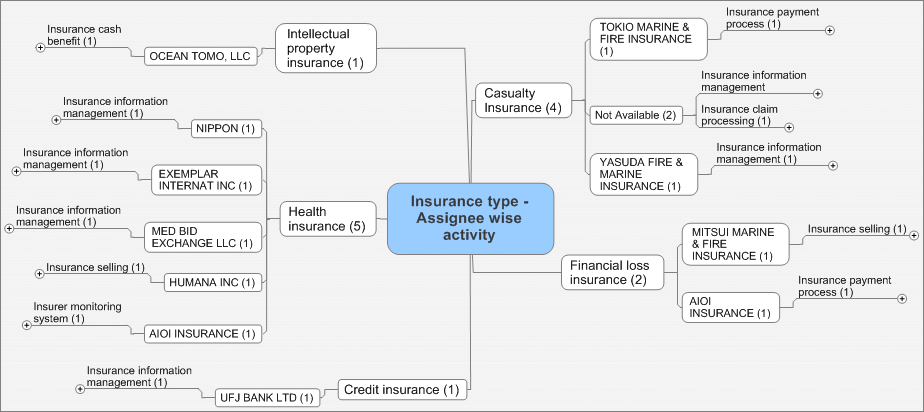 Insurance type - Assignee wise activity

Intellectual property insurance (1)
OCEAN TOMO, LLC
Insurance cash benefit (1)

Health insurance (5)
NIPPON (1)
Insurance information management (1)
EXEMPLAR INTERNAT INC (1)
Insurance information management (1)
MED BID EXCHANGE LLC (1)
Insurance information management (1)
HUMANA INC (1)
Insurance selling (1)
AIOI INSURANCE (1)
Insurer monitoring system (1)

Credit insurance (1)
UFJ BANK LTD (1)
Insurance information management (1)

Casualty Insurance (4)
TOKIO MARINE & FIRE INSURANCE (1)
Insurance payment process (1)
Not Available (2)
Insurance information management
Insurance claim processing (1)
YASUDA FIRE & MARINE INSURANCE (1)
Insurance information management (1)

Financial loss insurance (2)
MITSUI MARINE & FIRE INSURANCE (1)
Insurance selling (1)
AIOI INSURANCE (1)
Insurance payment process (1)